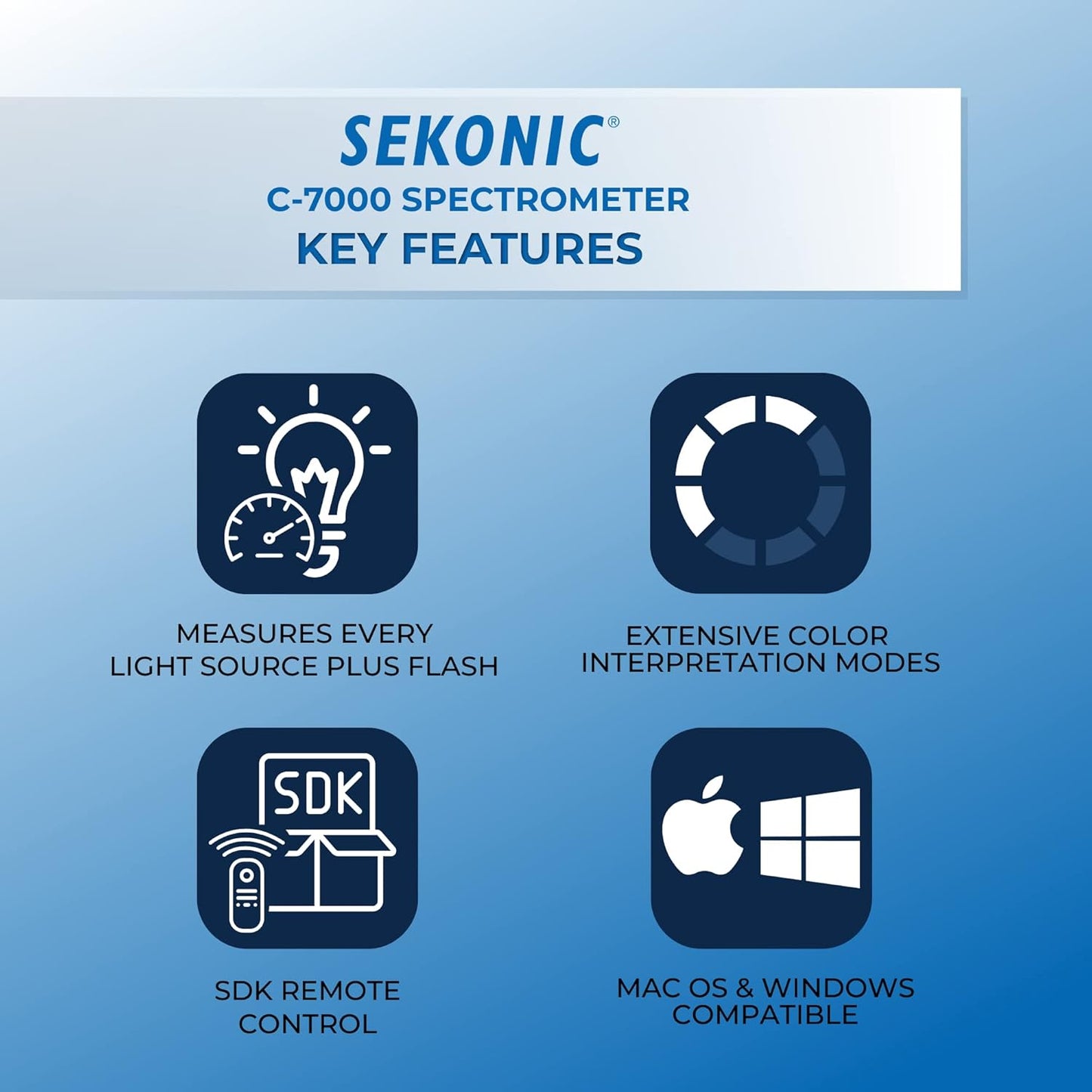 SEKONIC®
C-7000 SPECTROMETER
KEY FEATURES

MEASURES EVERY LIGHT SOURCE PLUS FLASH

EXTENSIVE COLOR INTERPRETATION MODES

SDK

SDK REMOTE CONTROL

MAC OS & WINDOWS COMPATIBLE